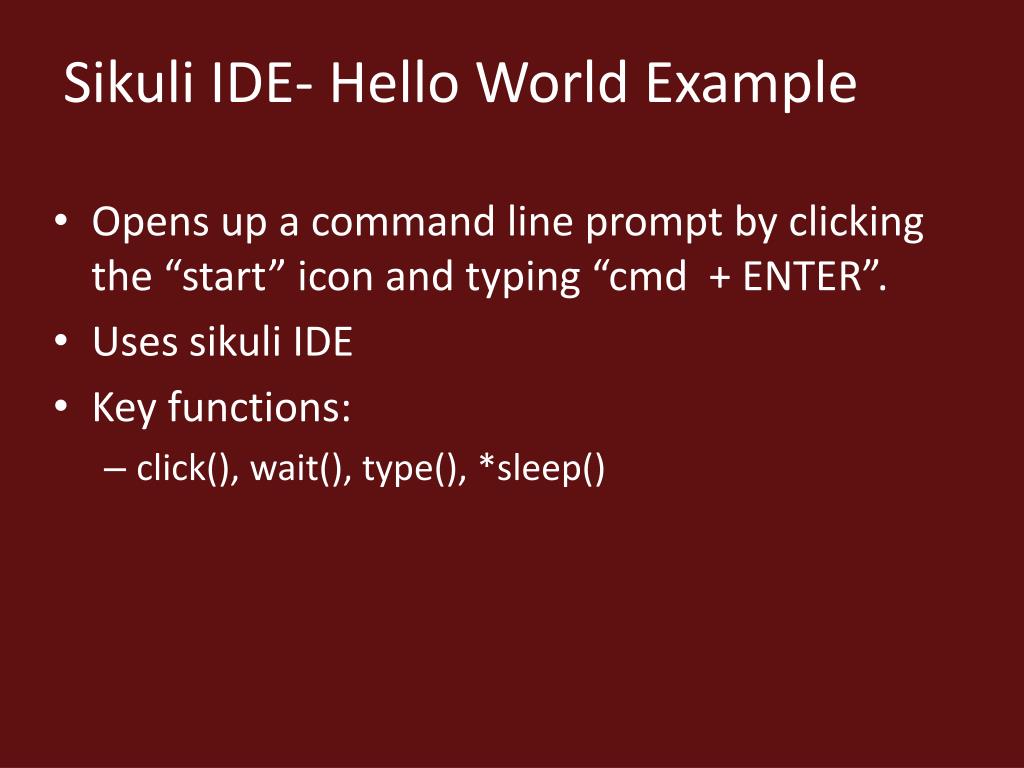 Sikuli IDE- Hello World Example

• Opens up a command line prompt by clicking the “start” icon and typing “cmd + ENTER”.
• Uses sikuli IDE
• Key functions:
– click(), wait(), type(), *sleep()